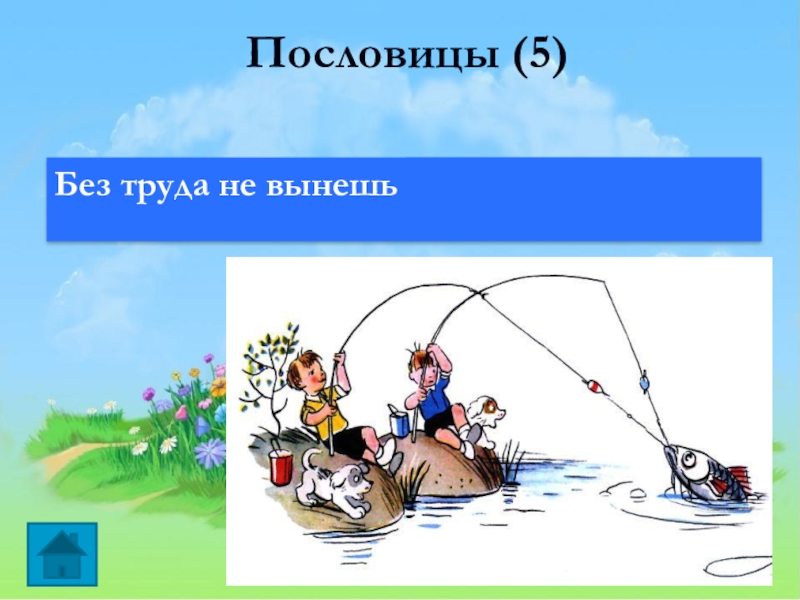 Пословицы (5)

Без труда не вынешь